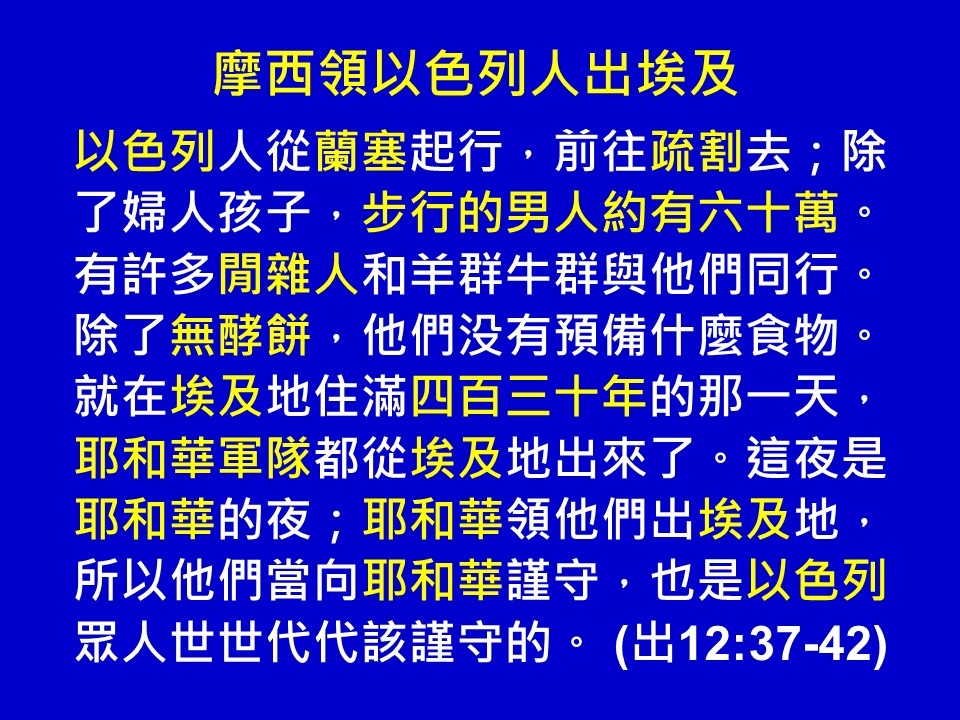 摩西領以色列人出埃及

以色列人從蘭塞起行，前往疏割去；除了婦人孩子，步行的男人約有六十萬。有許多閒雜人和羊群牛群與他們同行。除了無酵餅，他們没有預備什麼食物。就在埃及地住滿四百三十年的那一天，耶和華軍隊都從埃及地出來了。這夜是耶和華的夜；耶和華領他們出埃及地，所以他們當向耶和華謹守，也是以色列眾人世世代代該謹守的。 (出12:37-42)